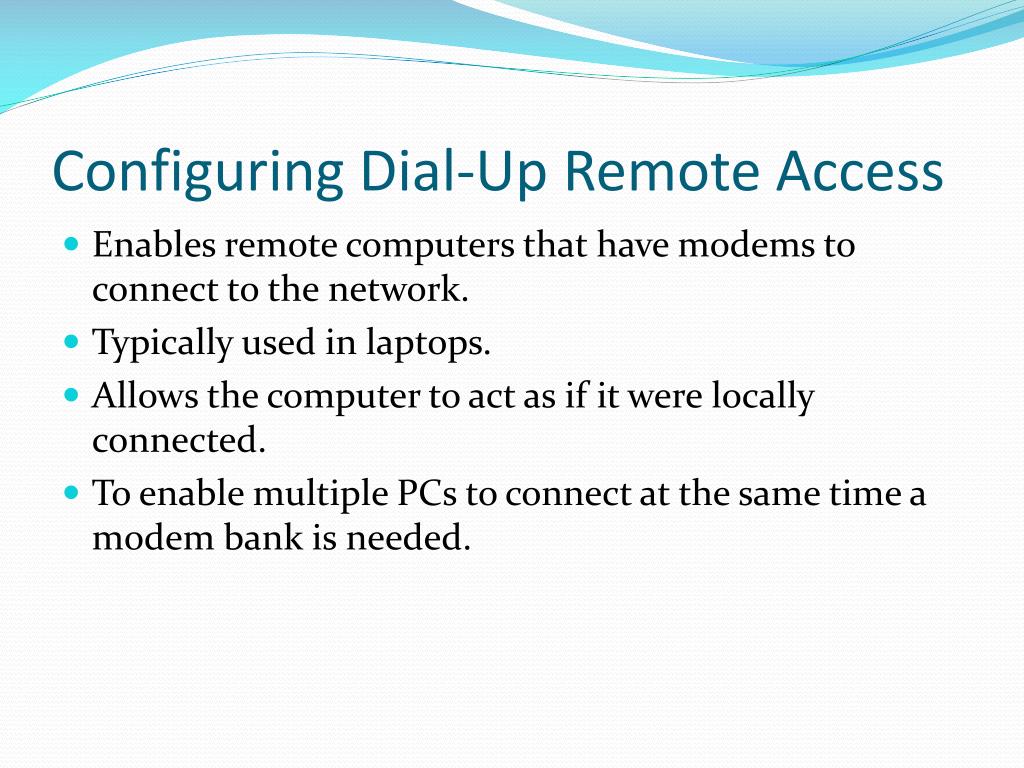 Configuring Dial-Up Remote Access

- Enables remote computers that have modems to connect to the network.
- Typically used in laptops.
- Allows the computer to act as if it were locally connected.
- To enable multiple PCs to connect at the same time a modem bank is needed.